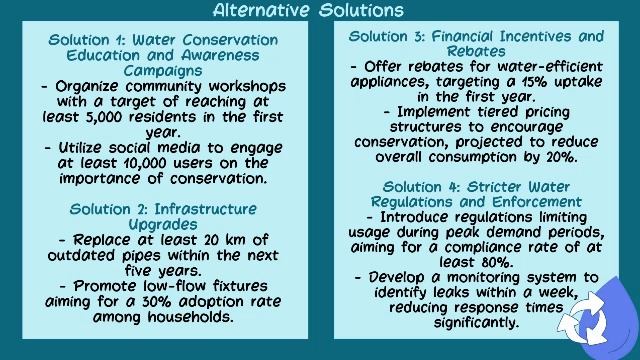 Alternative Solutions

Solution 1: Water Conservation Education and Awareness Campaigns
- Organize community workshops with a target of reaching at least 5,000 residents in the first year.
- Utilize social media to engage at least 10,000 users on the importance of conservation.

Solution 2: Infrastructure Upgrades
- Replace at least 20 km of outdated pipes within the next five years.
- Promote low-flow fixtures aiming for a 30% adoption rate among households.

Solution 3: Financial Incentives and Rebates
- Offer rebates for water-efficient appliances, targeting a 15% uptake in the first year.
- Implement tiered pricing structures to encourage conservation, projected to reduce overall consumption by 20%.

Solution 4: Stricter Water Regulations and Enforcement
- Introduce regulations limiting usage during peak demand periods, aiming for a compliance rate of at least 80%.
- Develop a monitoring system to identify leaks within a week, reducing response times significantly.